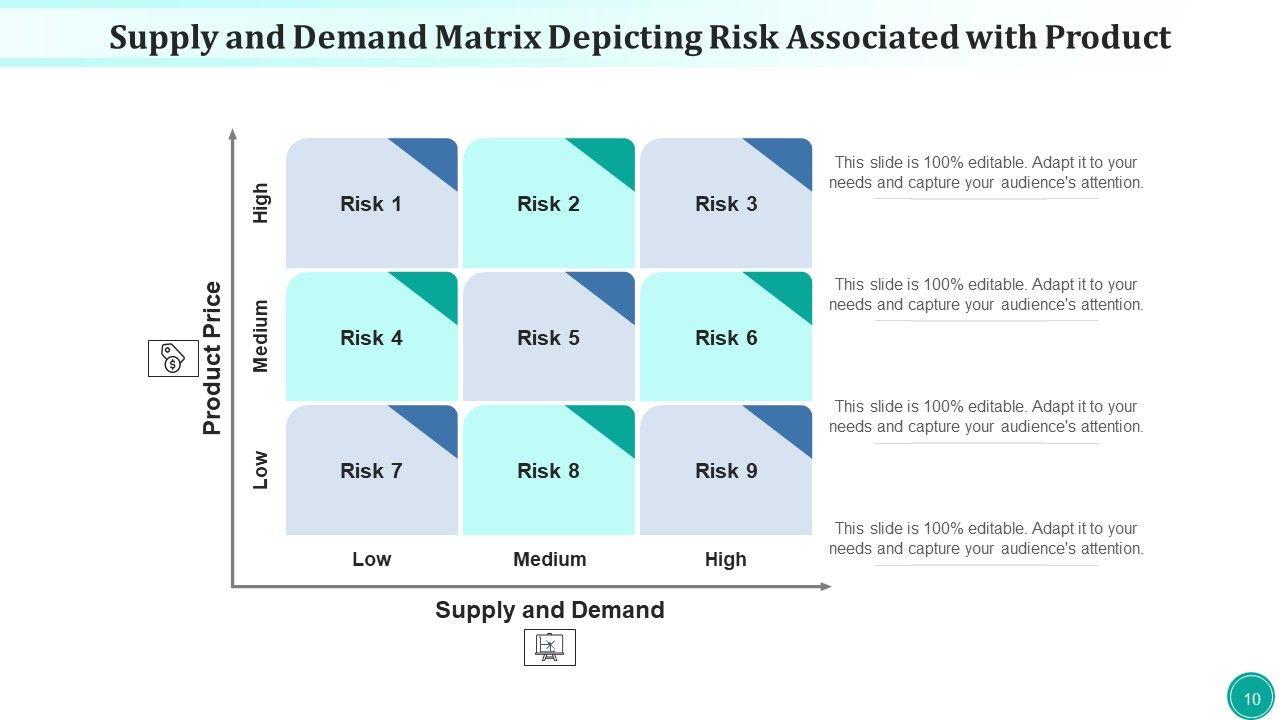 Supply and Demand Matrix Depicting Risk Associated with Product

Product Price

High

Medium

Low

Risk 1

Risk 2

Risk 3

Risk 4

Risk 5

Risk 6

Risk 7

Risk 8

Risk 9

Low

Medium

High

Supply and Demand

This slide is 100% editable. Adapt it to your needs and capture your audience's attention.

This slide is 100% editable. Adapt it to your needs and capture your audience's attention.

This slide is 100% editable. Adapt it to your needs and capture your audience's attention.

This slide is 100% editable. Adapt it to your needs and capture your audience's attention.

10